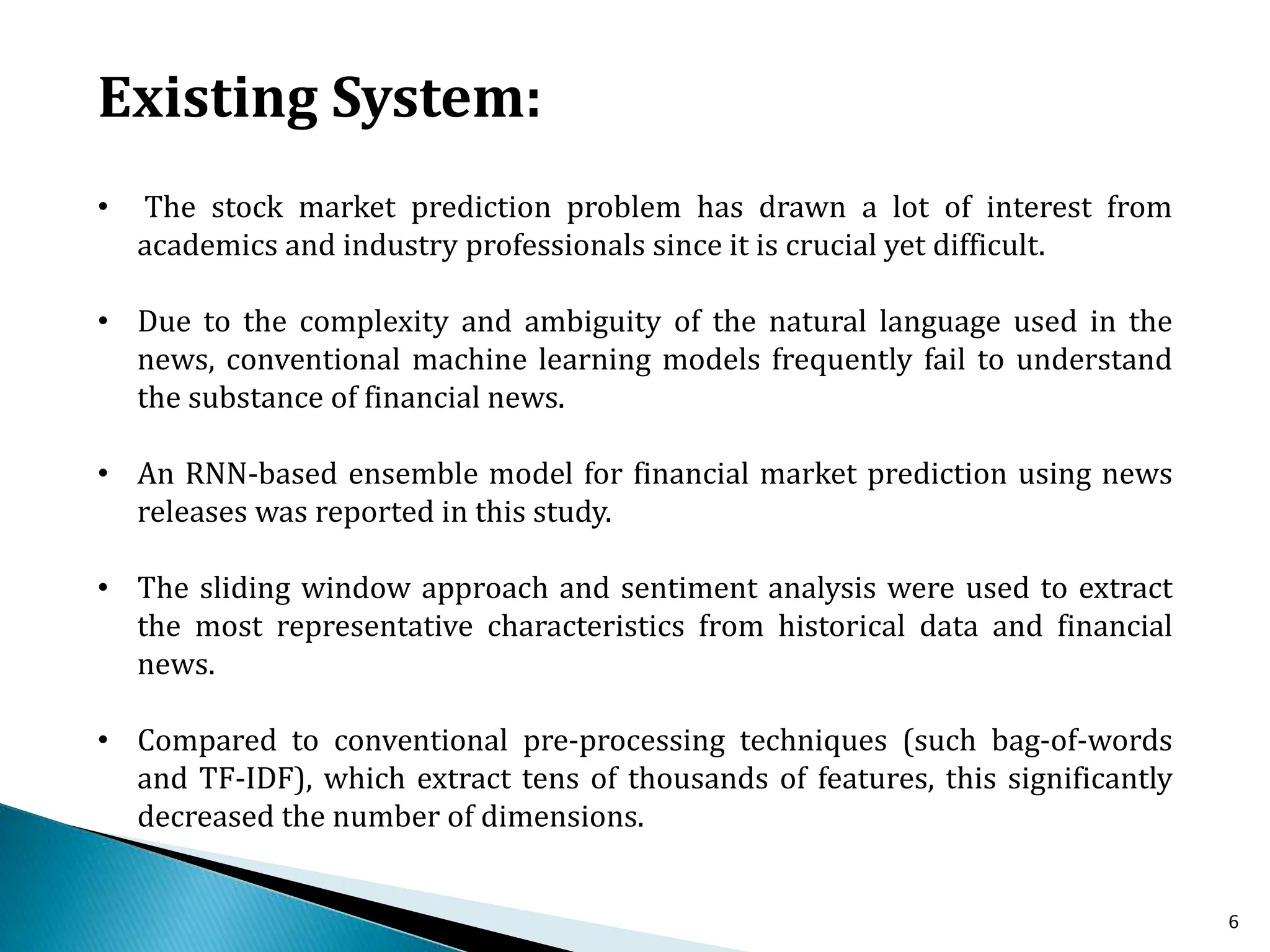 Existing System:

• The stock market prediction problem has drawn a lot of interest from academics and industry professionals since it is crucial yet difficult.

• Due to the complexity and ambiguity of the natural language used in the news, conventional machine learning models frequently fail to understand the substance of financial news.

• An RNN-based ensemble model for financial market prediction using news releases was reported in this study.

• The sliding window approach and sentiment analysis were used to extract the most representative characteristics from historical data and financial news.

• Compared to conventional pre-processing techniques (such bag-of-words and TF-IDF), which extract tens of thousands of features, this significantly decreased the number of dimensions.

6